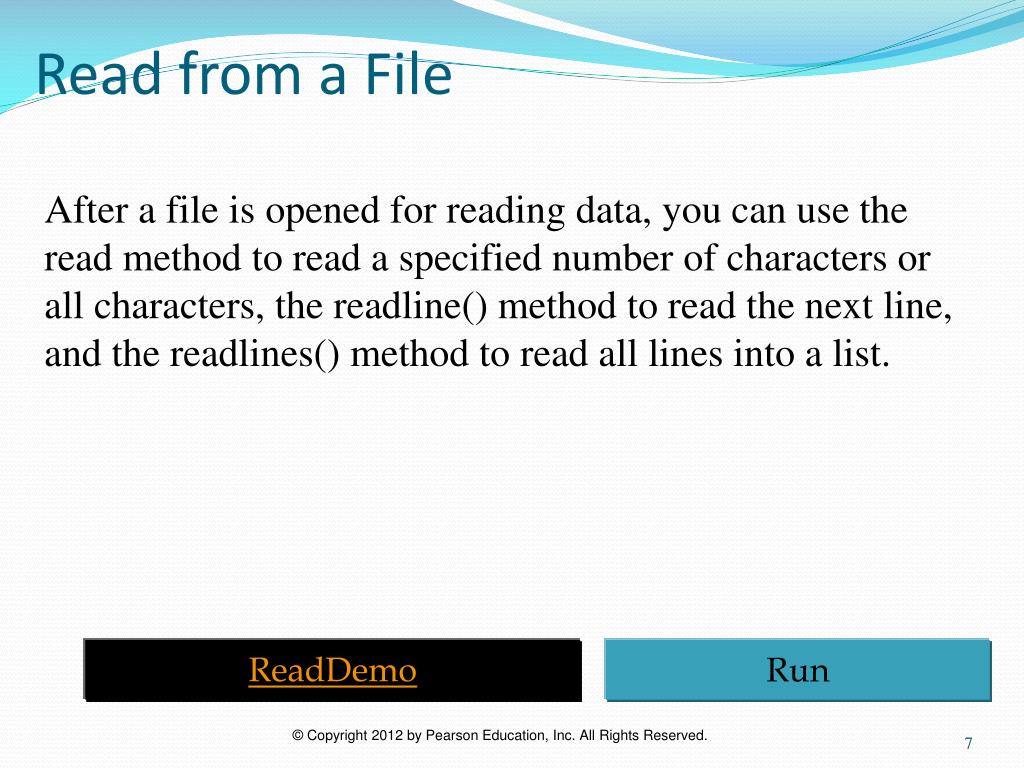 Read from a File

After a file is opened for reading data, you can use the read method to read a specified number of characters or all characters, the readline() method to read the next line, and the readlines() method to read all lines into a list.

ReadDemo

Run

© Copyright 2012 by Pearson Education, Inc. All Rights Reserved.

7